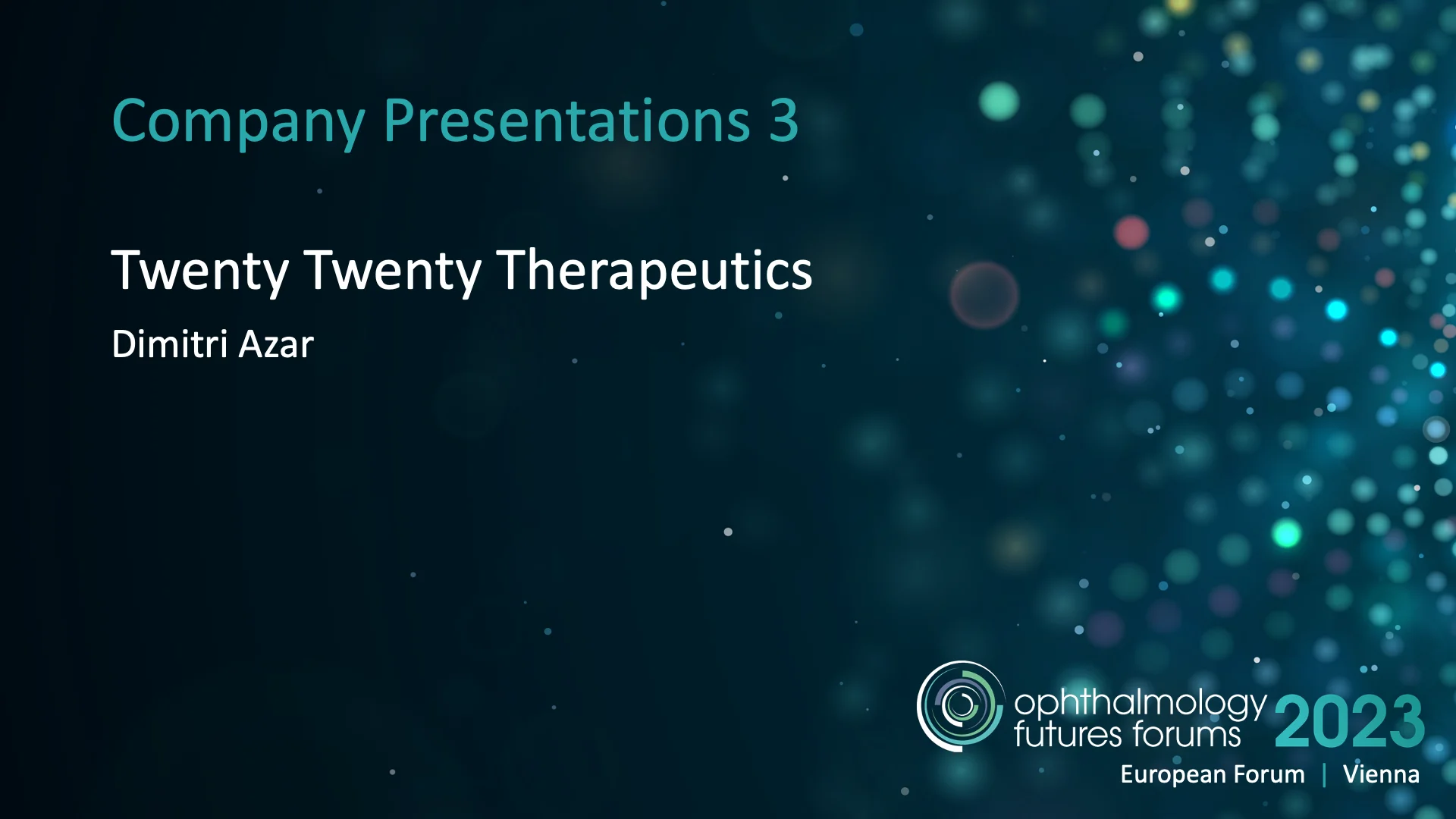 Company Presentations 3

Twenty Twenty Therapeutics

Dimitri Azar

ophthalmology futures forums 2023

European Forum | Vienna